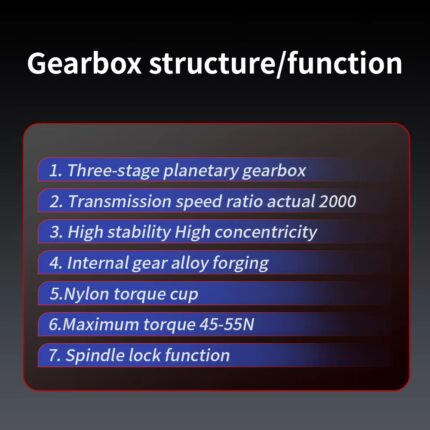 Gearbox structure/function

1. Three-stage planetary gearbox

2. Transmission speed ratio actual 2000

3. High stability High concentricity

4. Internal gear alloy forging

5.Nylon torque cup

6.Maximum torque 45-55N

7. Spindle lock function